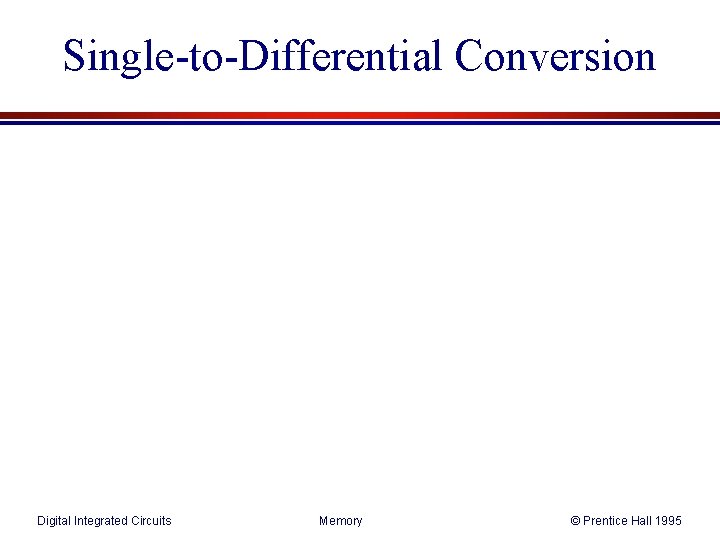 Single-to-Differential Conversion

Digital Integrated Circuits

Memory

© Prentice Hall 1995